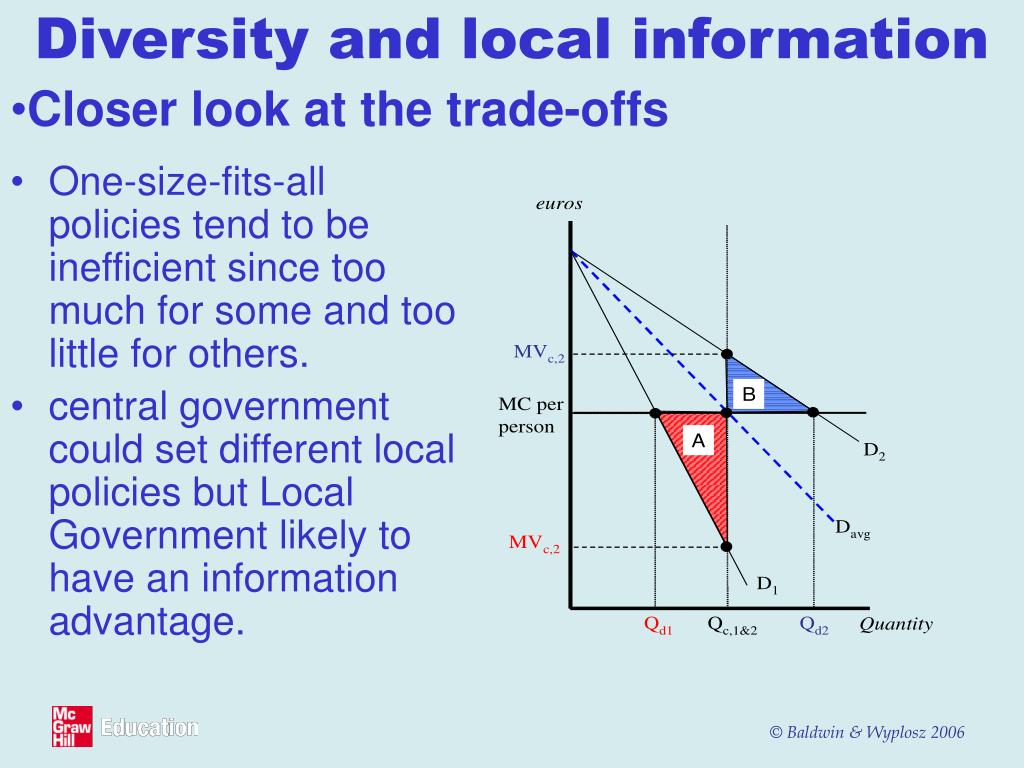 Diversity and local information

•Closer look at the trade-offs

• One-size-fits-all policies tend to be inefficient since too much for some and too little for others.

• central government could set different local policies but Local Government likely to have an information advantage.

euros

$MV_{c,2}$

MC per person

B

A

$D_2$

$D_{avg}$

$MV_{c,2}$

$D_1$

$Q_{d1}$

$Q_{c,1\&2}$

$Q_{d2}$

Quantity

Mc Graw Hill Education

© Baldwin & Wyplosz 2006